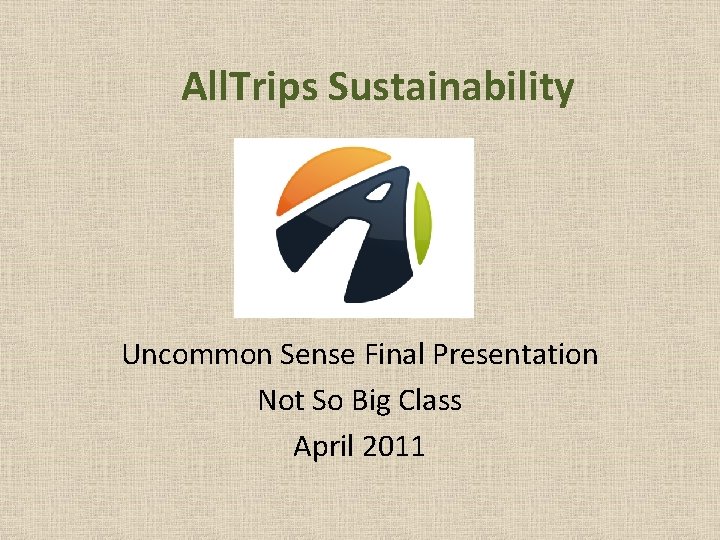 AllTrips Sustainability

Uncommon Sense Final Presentation
Not So Big Class
April 2011